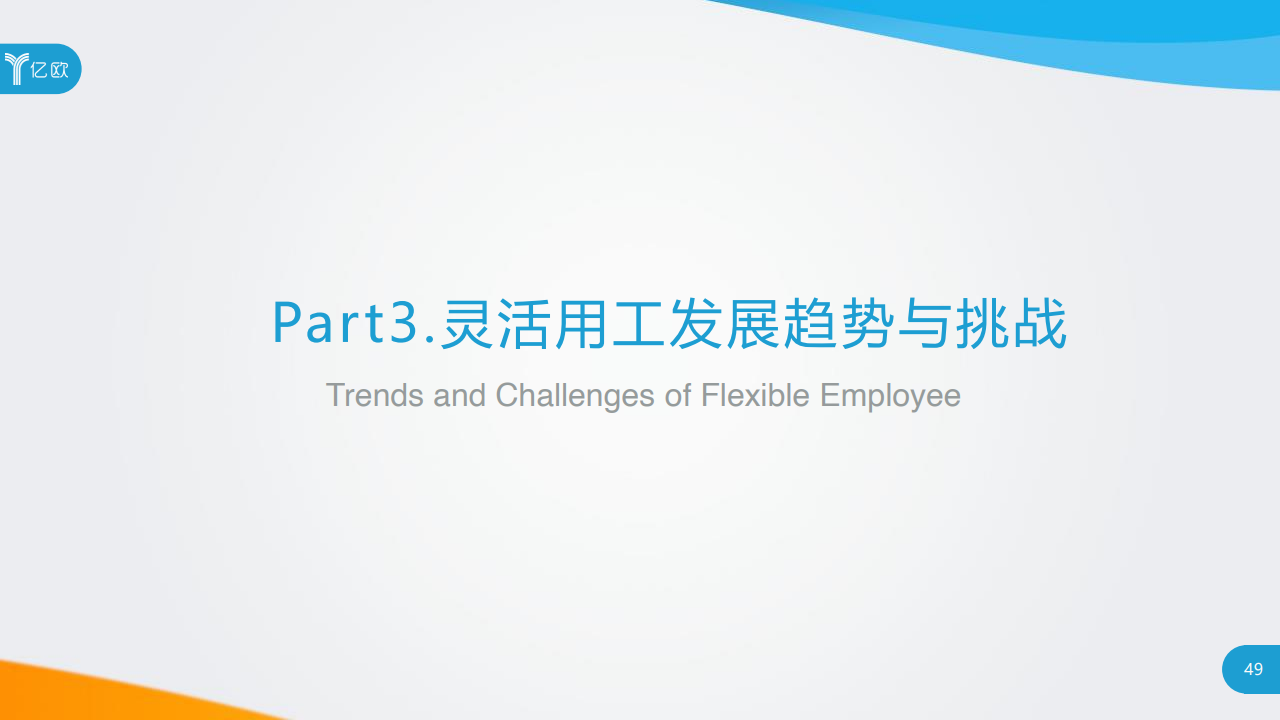 亿欧

Part3.灵活用工发展趋势与挑战

Trends and Challenges of Flexible Employee

49